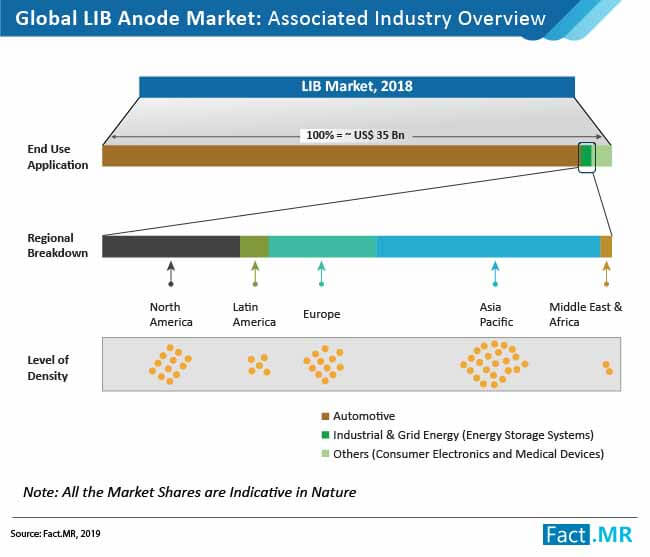 Global LIB Anode Market: Associated Industry Overview

LIB Market, 2018

100% = ~ US$ 35 Bn

End Use Application

Regional Breakdown

North America

Latin America

Europe

Asia Pacific

Middle East & Africa

Level of Density

Automotive

Industrial & Grid Energy (Energy Storage Systems)

Others (Consumer Electronics and Medical Devices)

Note: All the Market Shares are Indicative in Nature

Source: Fact.MR, 2019

Fact.MR